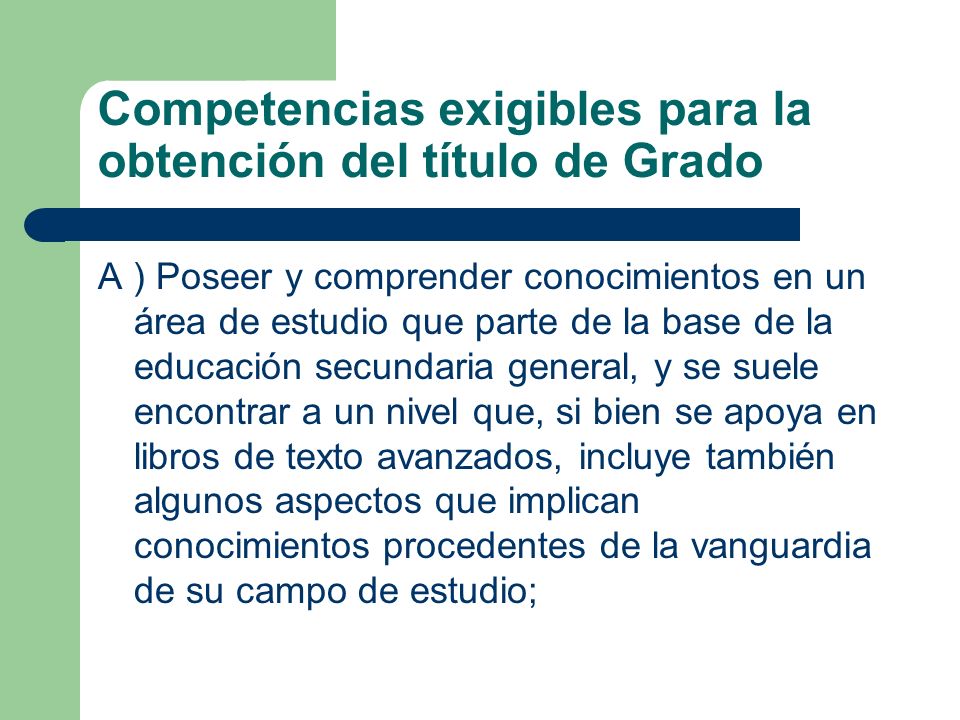 Competencias exigibles para la obtención del título de Grado

A ) Poseer y comprender conocimientos en un área de estudio que parte de la base de la educación secundaria general, y se suele encontrar a un nivel que, si bien se apoya en libros de texto avanzados, incluye también algunos aspectos que implican conocimientos procedentes de la vanguardia de su campo de estudio;